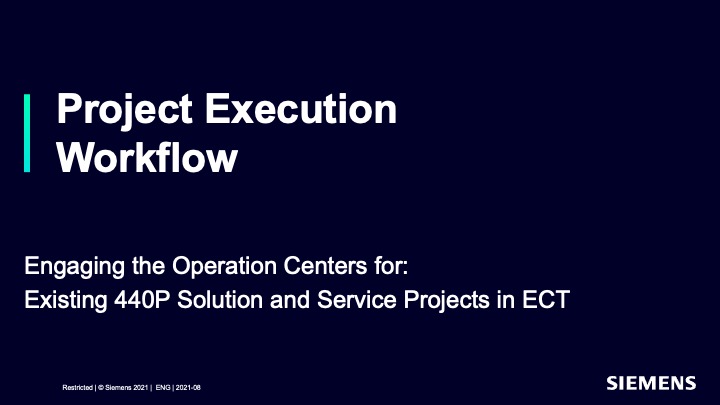 Project Execution Workflow

Engaging the Operation Centers for:
Existing 440P Solution and Service Projects in ECT

Restricted | © Siemens 2021 | ENG | 2021-08

SIEMENS